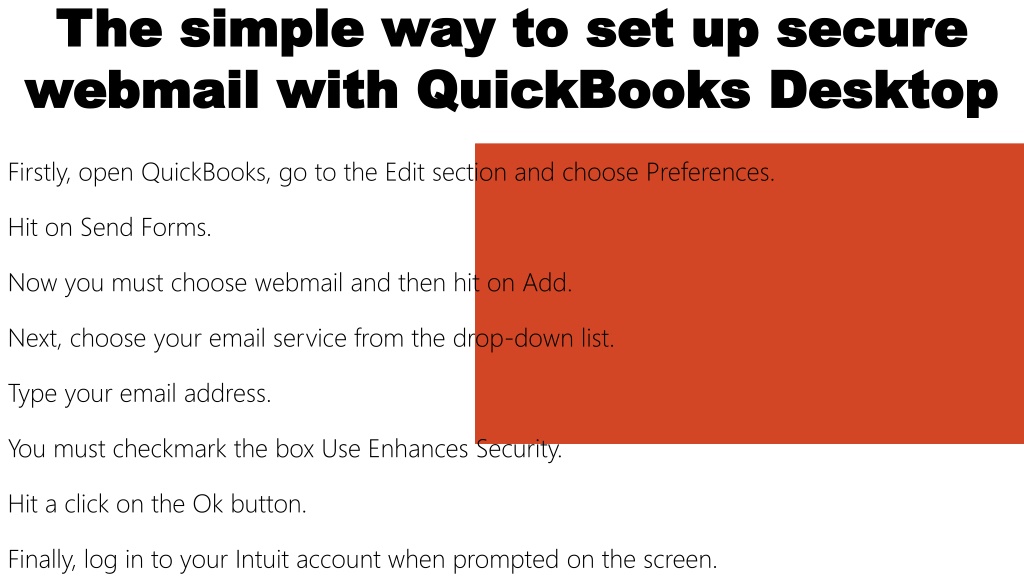 The simple way to set up secure webmail with QuickBooks Desktop

Firstly, open QuickBooks, go to the Edit section and choose Preferences.

Hit on Send Forms.

Now you must choose webmail and then hit on Add.

Next, choose your email service from the drop-down list.

Type your email address.

You must checkmark the box Use Enhances Security.

Hit a click on the Ok button.

Finally, log in to your Intuit account when prompted on the screen.